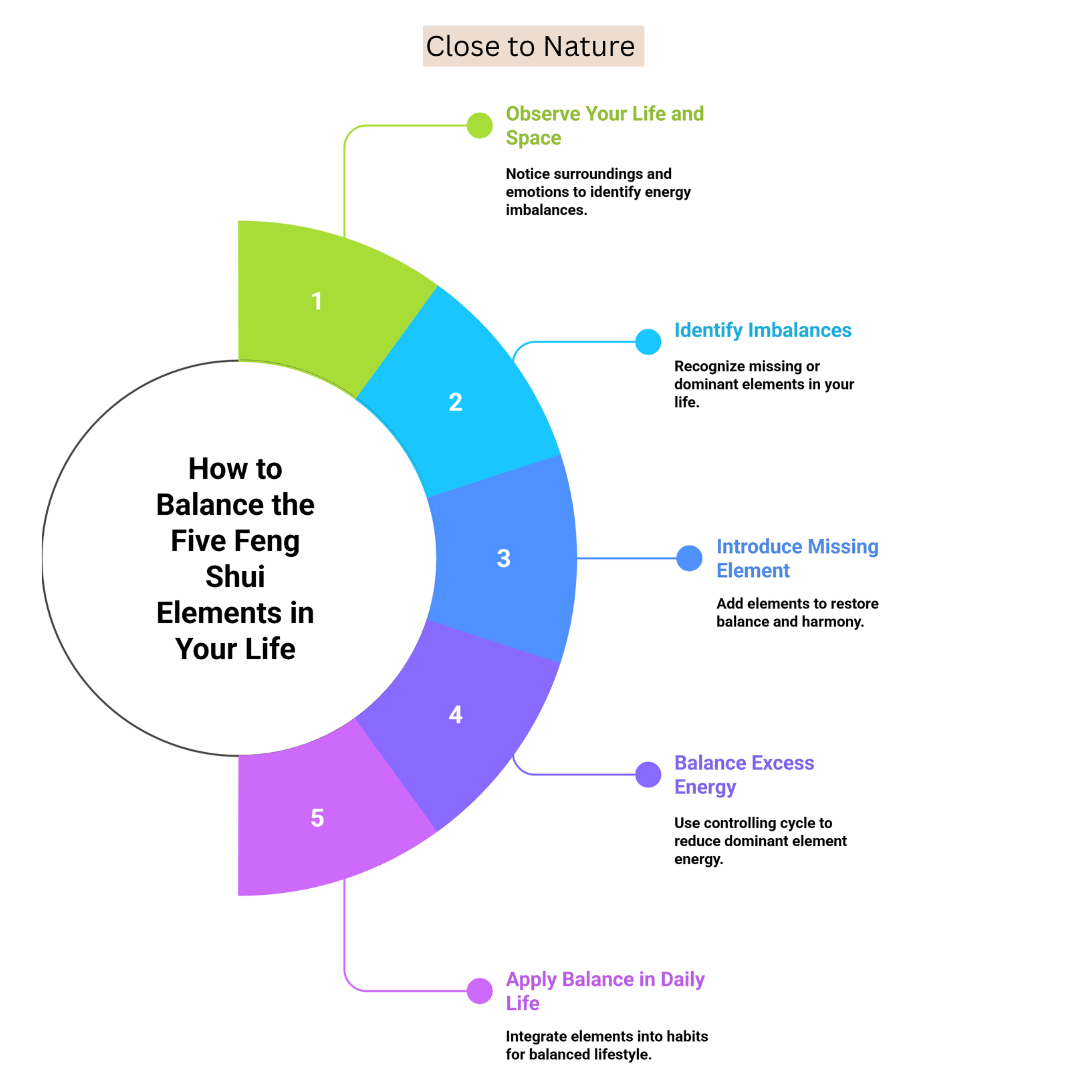 Close to Nature

How to Balance the Five Feng Shui Elements in Your Life

1

Observe Your Life and Space

Notice surroundings and emotions to identify energy imbalances.

2

Identify Imbalances

Recognize missing or dominant elements in your life.

3

Introduce Missing Element

Add elements to restore balance and harmony.

4

Balance Excess Energy

Use controlling cycle to reduce dominant element energy.

5

Apply Balance in Daily Life

Integrate elements into habits for balanced lifestyle.